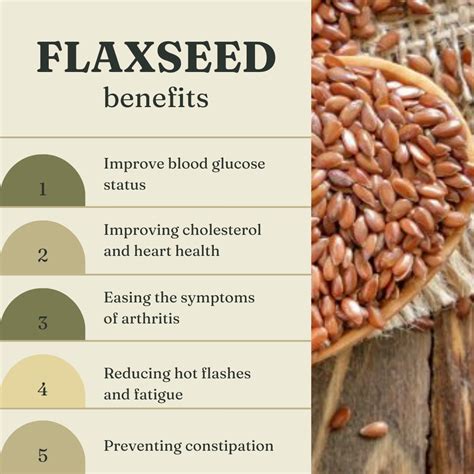 FLAXSEED
benefits

1 Improve blood glucose status

2 Improving cholesterol and heart health

3 Easing the symptoms of arthritis

4 Reducing hot flashes and fatigue

5 Preventing constipation